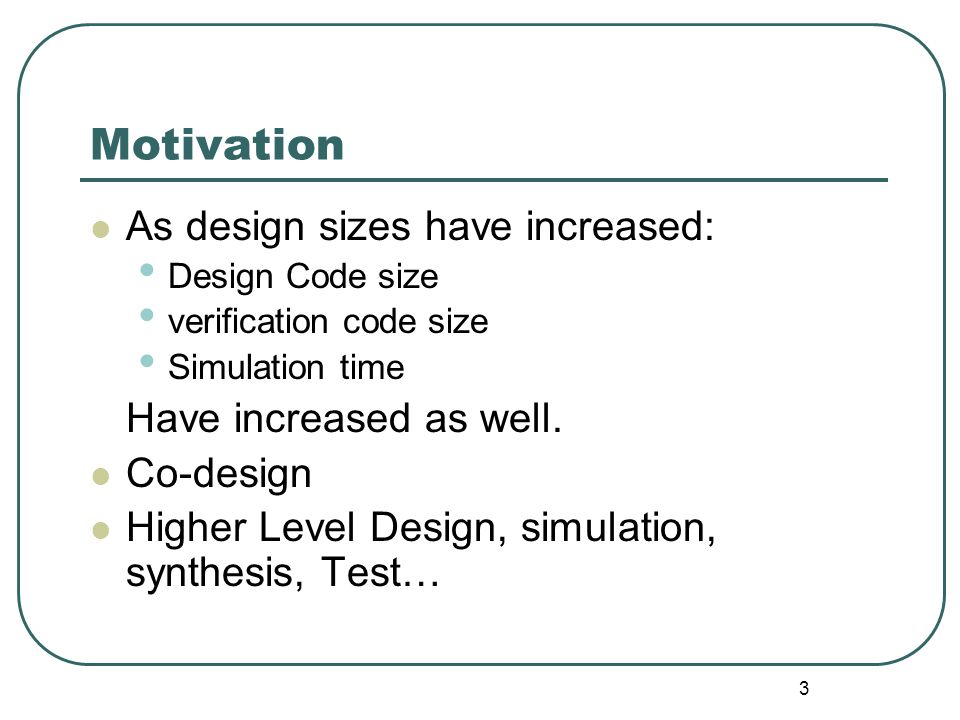 Motivation

- As design sizes have increased:
  - Design Code size
  - verification code size
  - Simulation time

  Have increased as well.
- Co-design
- Higher Level Design, simulation, synthesis, Test…

3